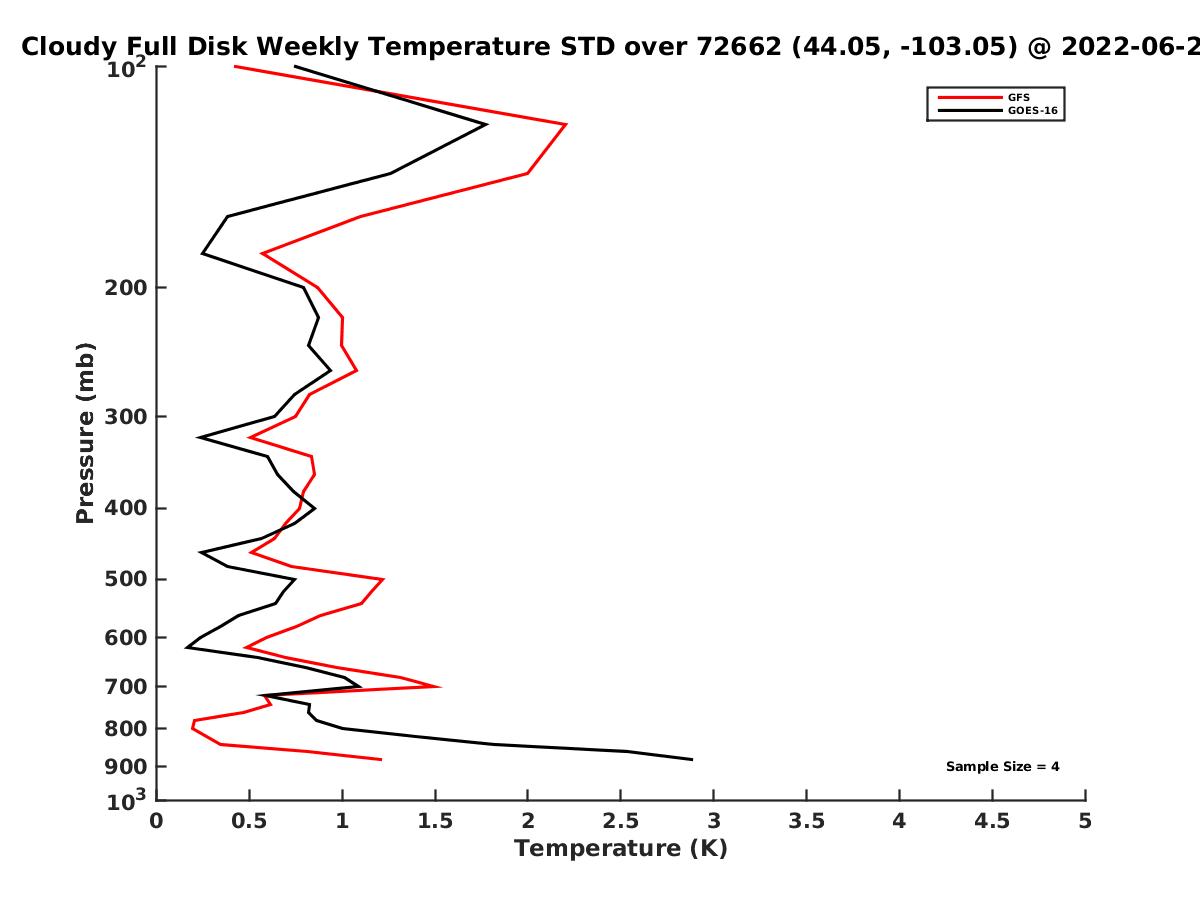 Cloudy Full Disk Weekly Temperature STD over 72662 (44.05, -103.05) @ 2022-06-2

GFS
GOES-16

Pressure (mb)

$10^2$
200
300
400
500
600
700
800
900
$10^3$

Sample Size = 4

0
0.5
1
1.5
2
2.5
3
3.5
4
4.5
5
Temperature (K)